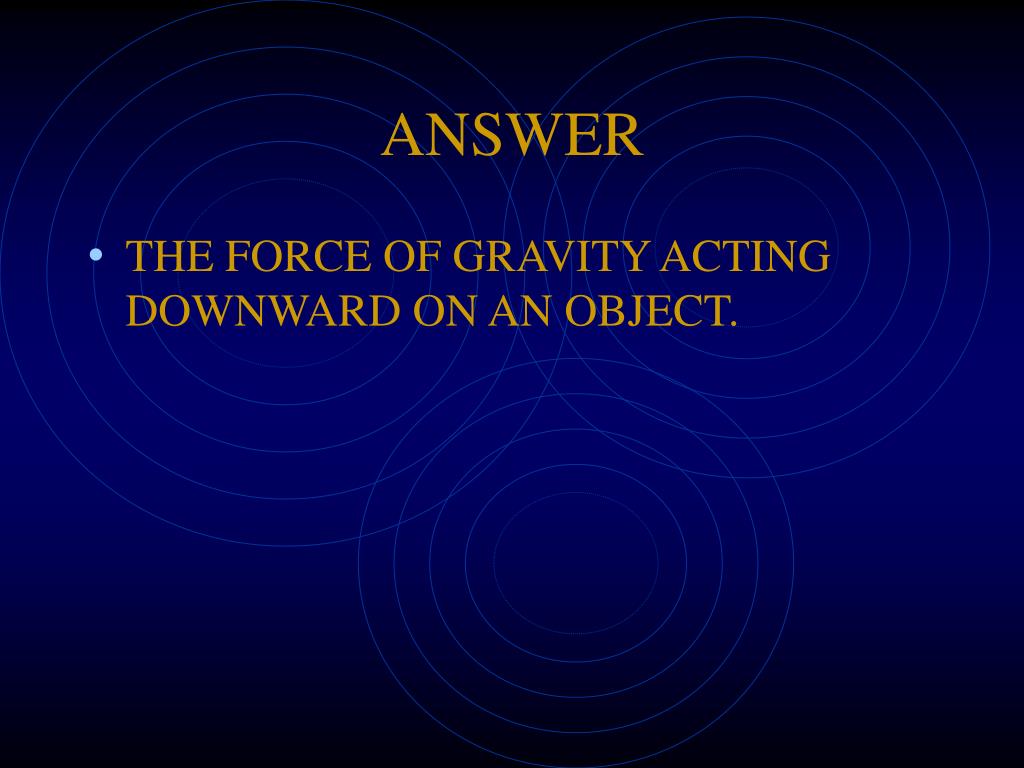 ANSWER

• THE FORCE OF GRAVITY ACTING DOWNWARD ON AN OBJECT.